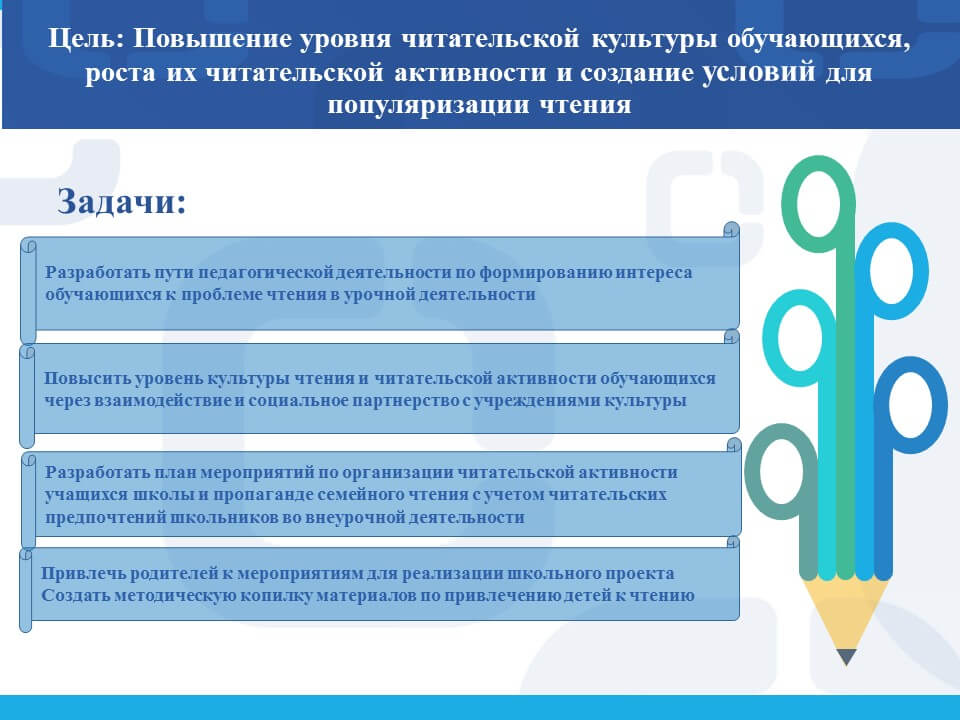 Цель: Повышение уровня читательской культуры обучающихся, роста их читательской активности и создание условий для популяризации чтения

Задачи:

Разработать пути педагогической деятельности по формированию интереса обучающихся к проблеме чтения в урочной деятельности

Повысить уровень культуры чтения и читательской активности обучающихся через взаимодействие и социальное партнерство с учреждениями культуры

Разработать план мероприятий по организации читательской активности учащихся школы и пропаганде семейного чтения с учетом читательских предпочтений школьников во внеурочной деятельности

Привлечь родителей к мероприятиям для реализации школьного проекта
Создать методическую копилку материалов по привлечению детей к чтению